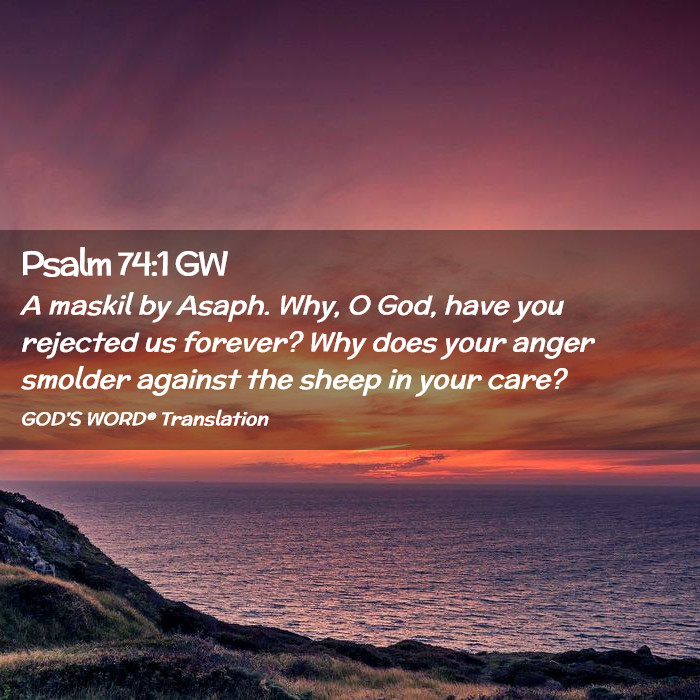 Psalm 74:1 GW

A maskil by Asaph. Why, O God, have you rejected us forever? Why does your anger smolder against the sheep in your care?

GOD'S WORD® Translation